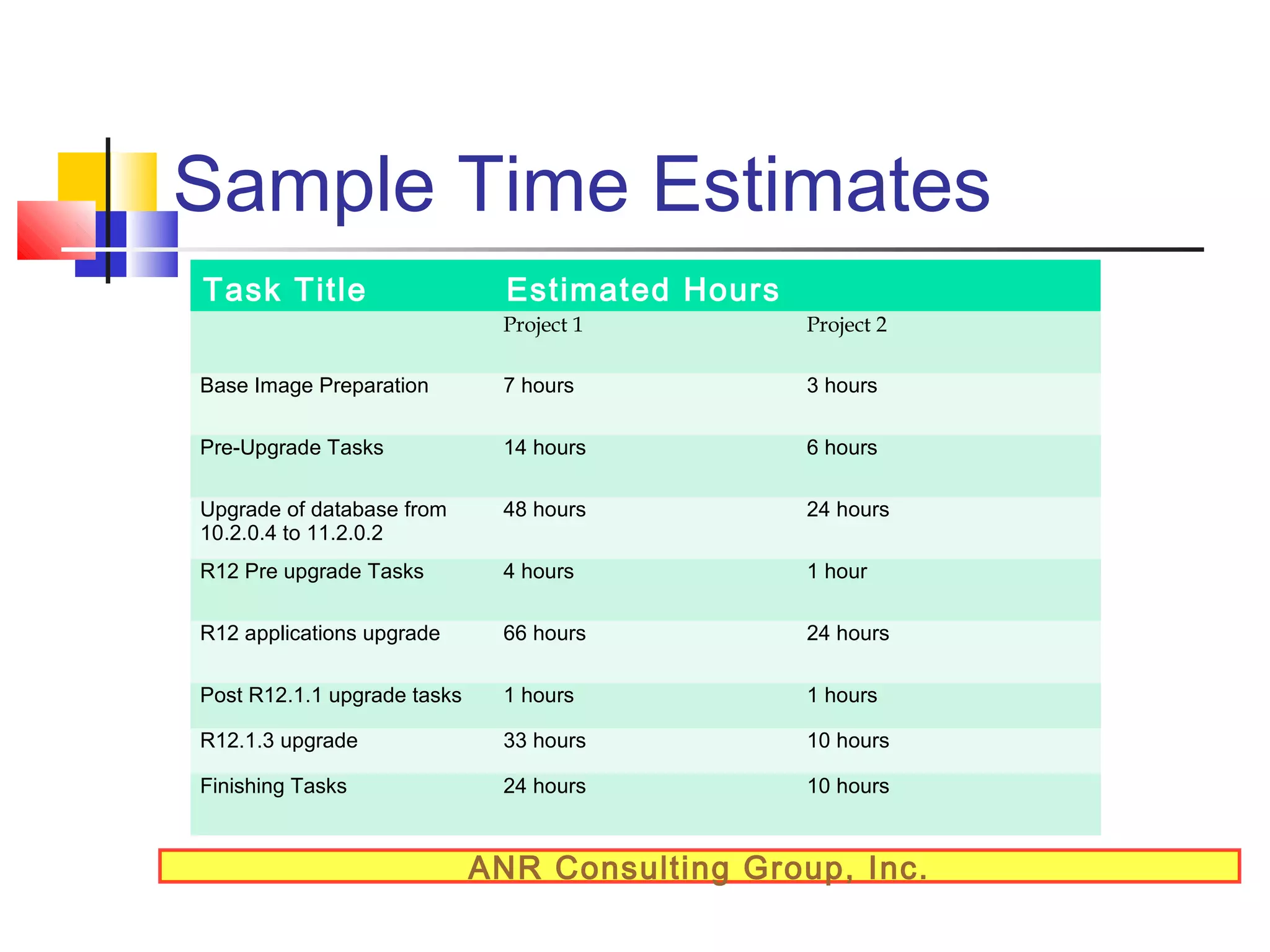 Sample Time Estimates

| Task Title | Estimated Hours | |
|---|---|---|
| | Project 1 | Project 2 |
| Base Image Preparation | 7 hours | 3 hours |
| Pre-Upgrade Tasks | 14 hours | 6 hours |
| Upgrade of database from 10.2.0.4 to 11.2.0.2 | 48 hours | 24 hours |
| R12 Pre upgrade Tasks | 4 hours | 1 hour |
| R12 applications upgrade | 66 hours | 24 hours |
| Post R12.1.1 upgrade tasks | 1 hours | 1 hours |
| R12.1.3 upgrade | 33 hours | 10 hours |
| Finishing Tasks | 24 hours | 10 hours |

ANR Consulting Group, Inc.